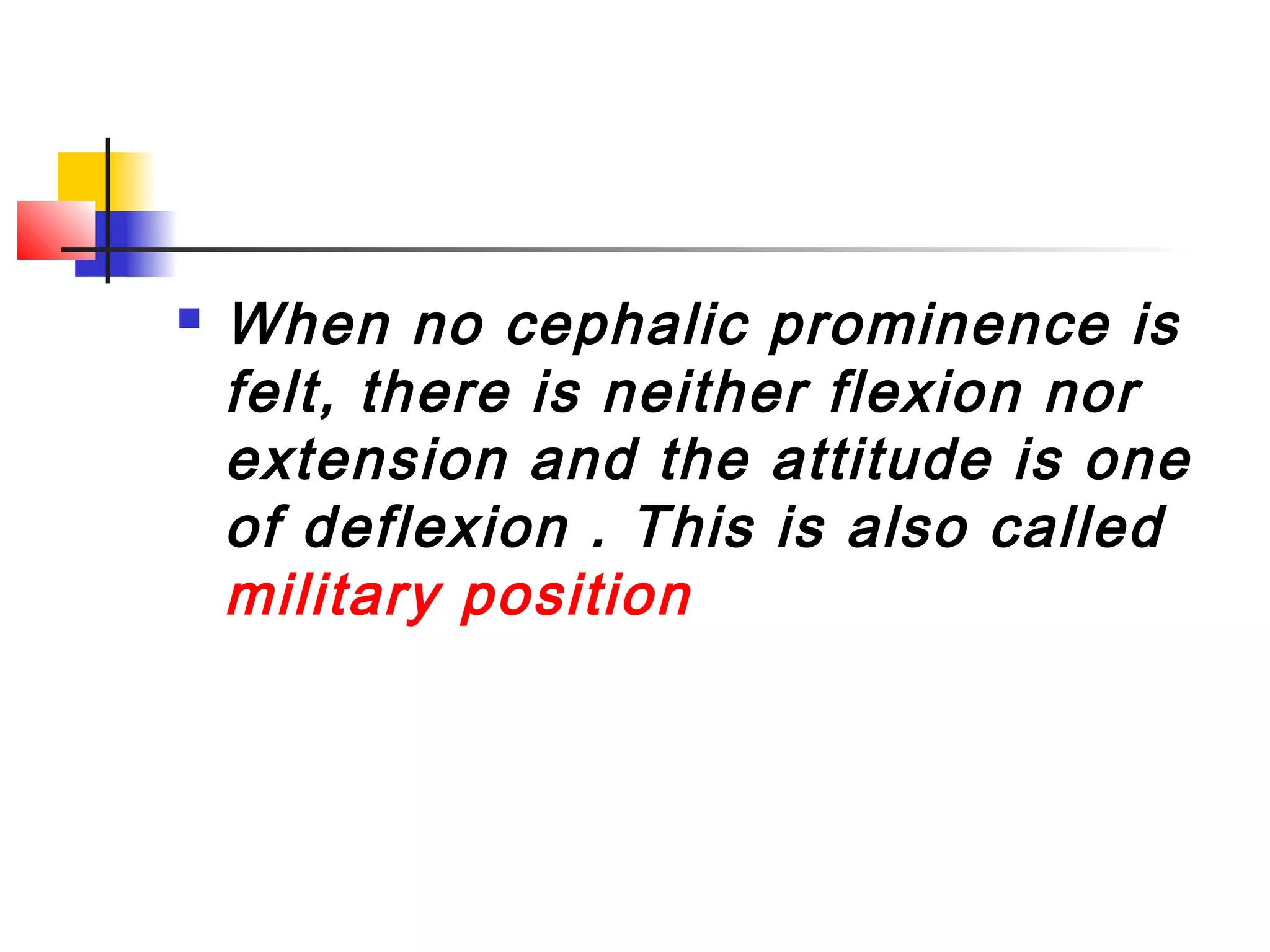 When no cephalic prominence is felt, there is neither flexion nor extension and the attitude is one of deflexion . This is also called military position